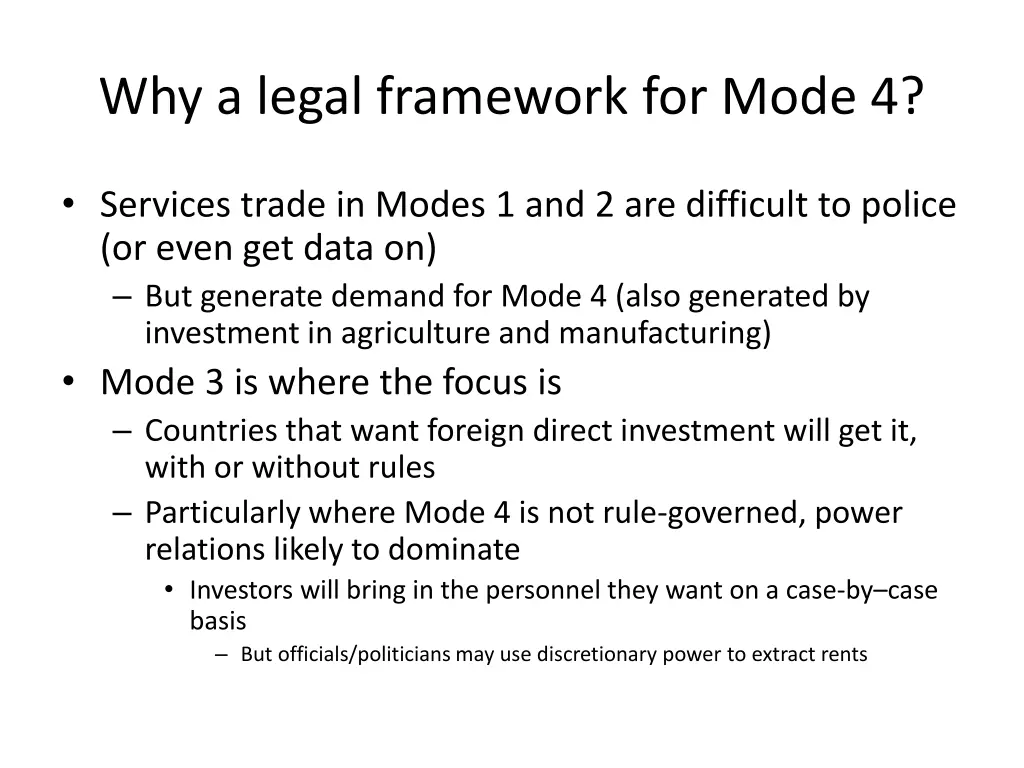 Why a legal framework for Mode 4?

• Services trade in Modes 1 and 2 are difficult to police (or even get data on)
– But generate demand for Mode 4 (also generated by investment in agriculture and manufacturing)
• Mode 3 is where the focus is
– Countries that want foreign direct investment will get it, with or without rules
– Particularly where Mode 4 is not rule-governed, power relations likely to dominate
• Investors will bring in the personnel they want on a case-by–case basis
– But officials/politicians may use discretionary power to extract rents